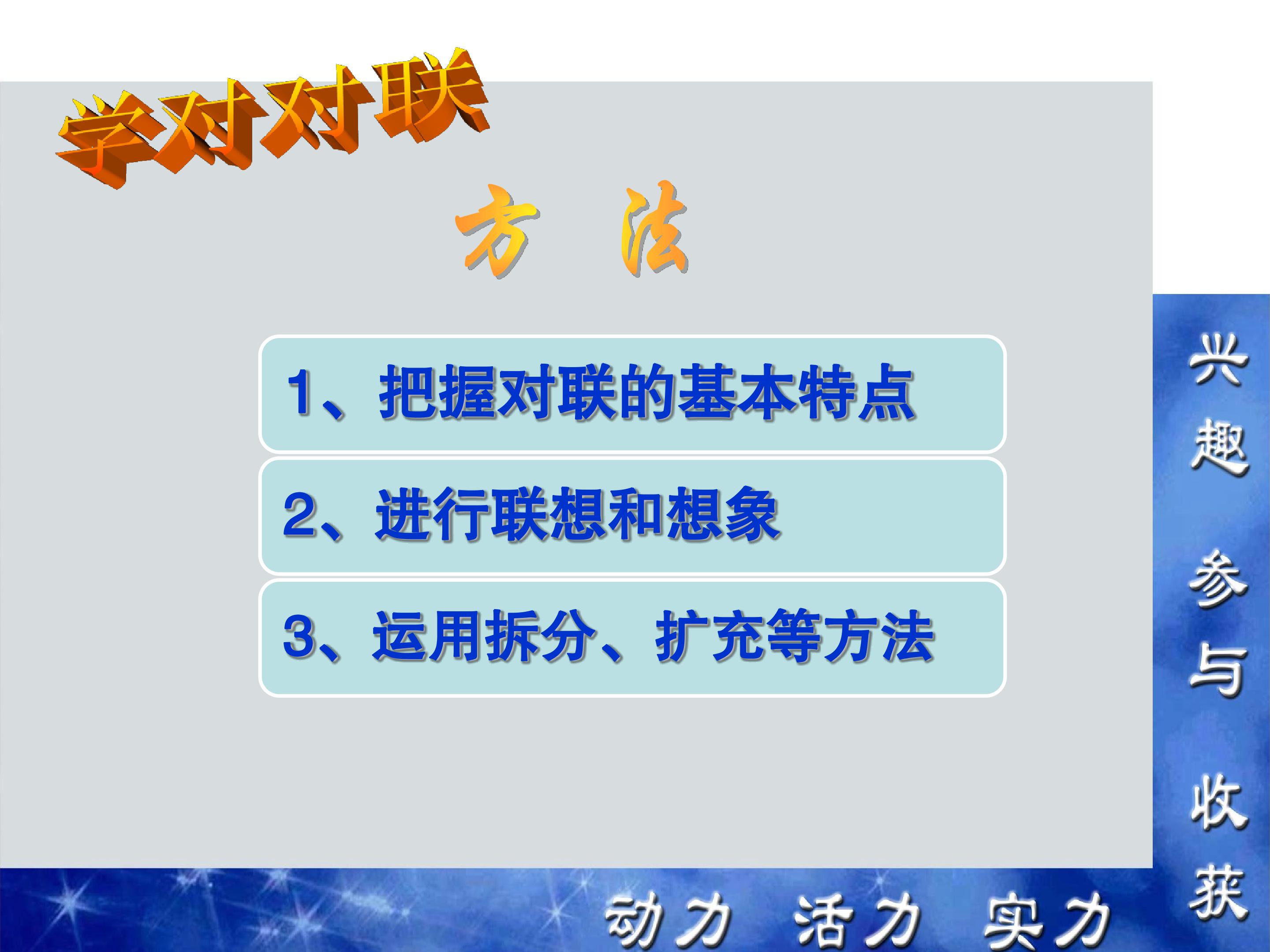 学对对联

方 法

1、把握对联的基本特点

2、进行联想和想象

3、运用拆分、扩充等方法

兴趣 参与 收获

动力 活力 实力